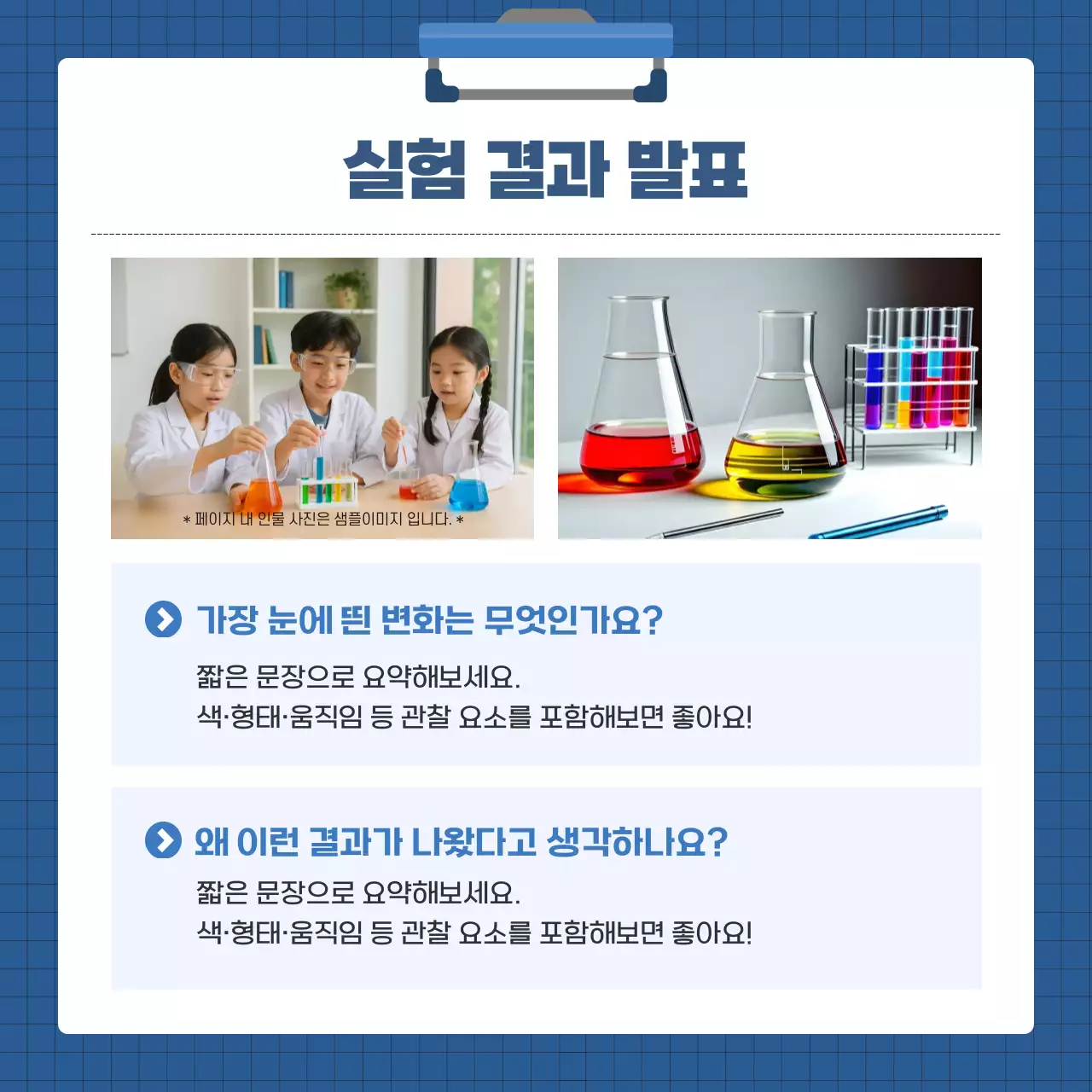 실험 결과 발표

* 페이지 내 인물 사진은 샘플이미지 입니다. *

가장 눈에 띈 변화는 무엇인가요?

짧은 문장으로 요약해보세요.
색·형태·움직임 등 관찰 요소를 포함해보면 좋아요!

왜 이런 결과가 나왔다고 생각하나요?

짧은 문장으로 요약해보세요.
색·형태·움직임 등 관찰 요소를 포함해보면 좋아요!